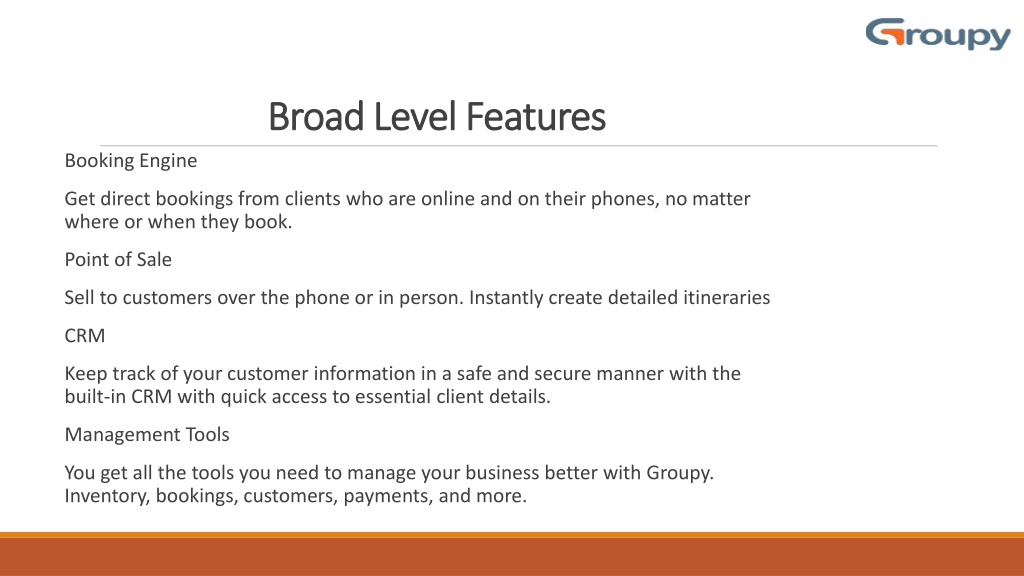 Groupy

Broad Level Features

Booking Engine

Get direct bookings from clients who are online and on their phones, no matter where or when they book.

Point of Sale

Sell to customers over the phone or in person. Instantly create detailed itineraries

CRM

Keep track of your customer information in a safe and secure manner with the built-in CRM with quick access to essential client details.

Management Tools

You get all the tools you need to manage your business better with Groupy. Inventory, bookings, customers, payments, and more.